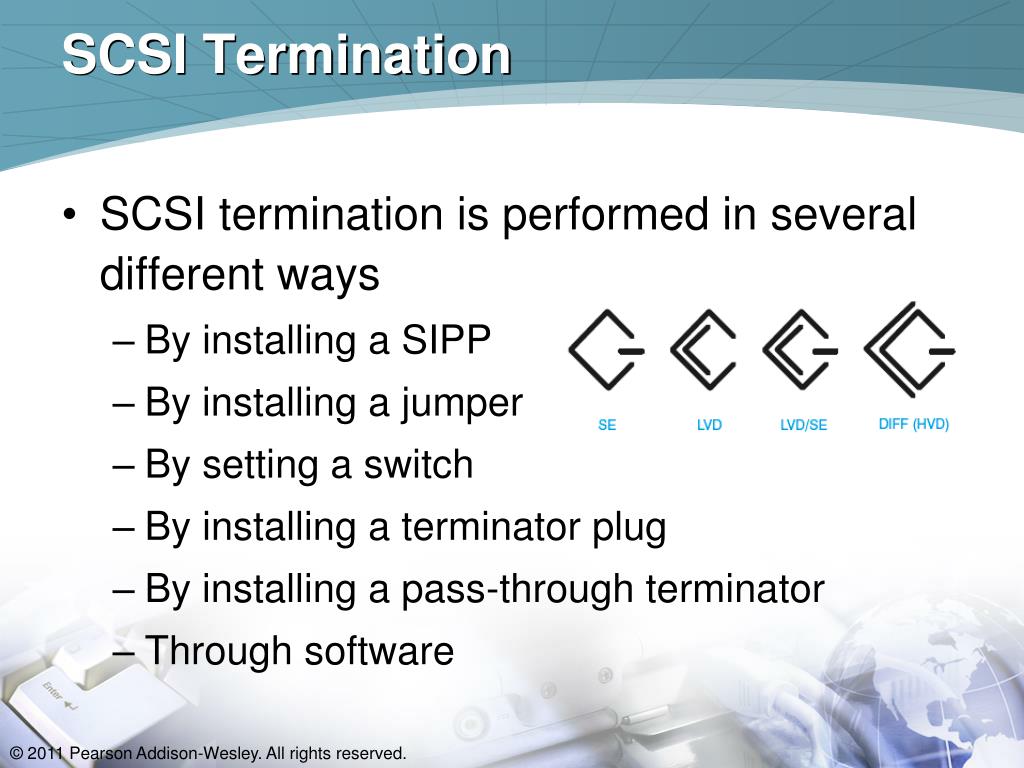 SCSI Termination

• SCSI termination is performed in several different ways
– By installing a SIPP
– By installing a jumper
– By setting a switch
– By installing a terminator plug
– By installing a pass-through terminator
– Through software

SE LVD LVD/SE DIFF (HVD)

Enter

© 2011 Pearson Addison-Wesley. All rights reserved.